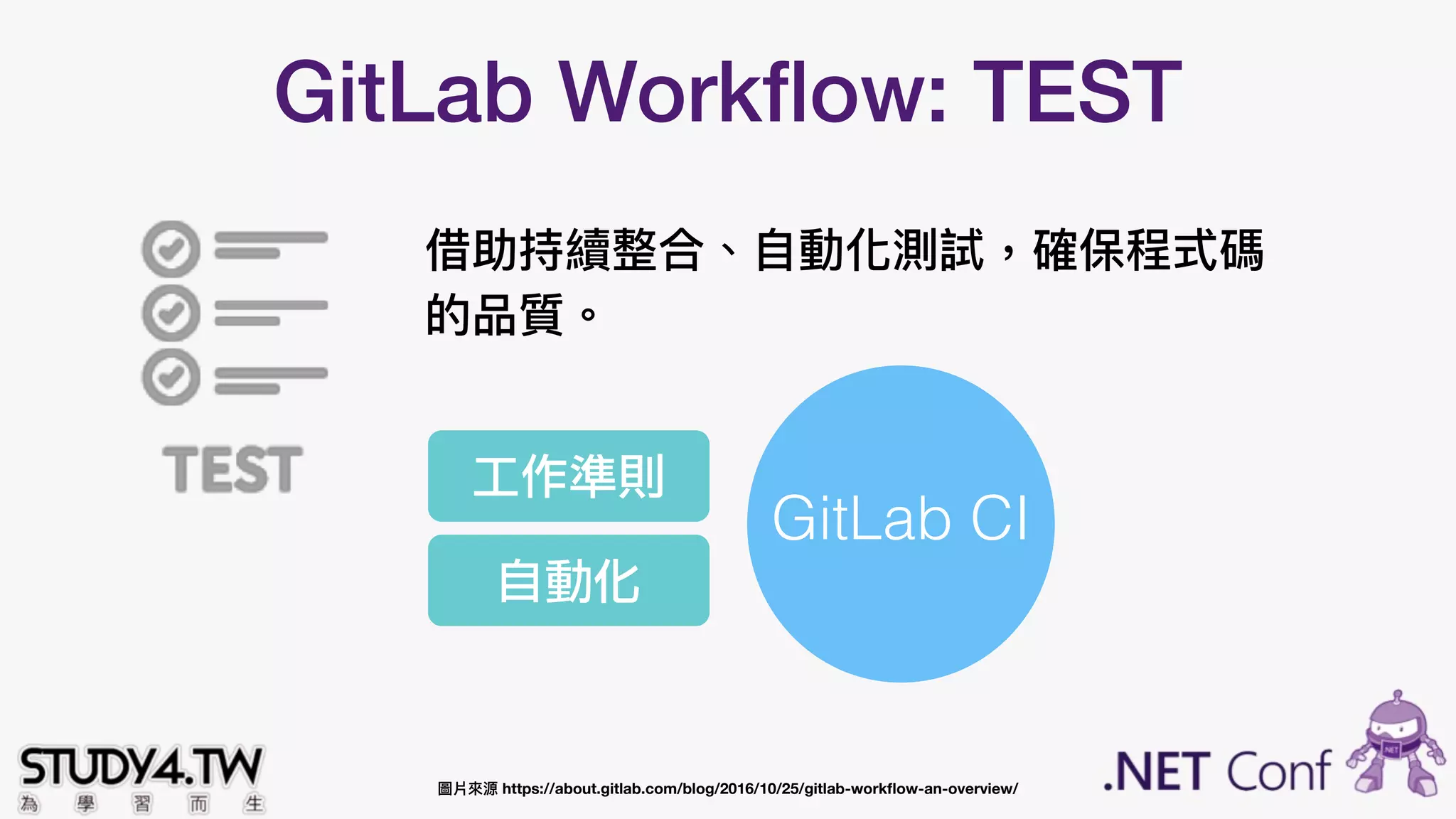 GitLab Workflow: TEST

TEST

借助持續整合、自動化測試，確保程式碼的品質。

工作準則

自動化

GitLab CI

STUDY4.TW
為 學 習 而 生

圖片來源 https://about.gitlab.com/blog/2016/10/25/gitlab-workflow-an-overview/

.NET Conf

.NET